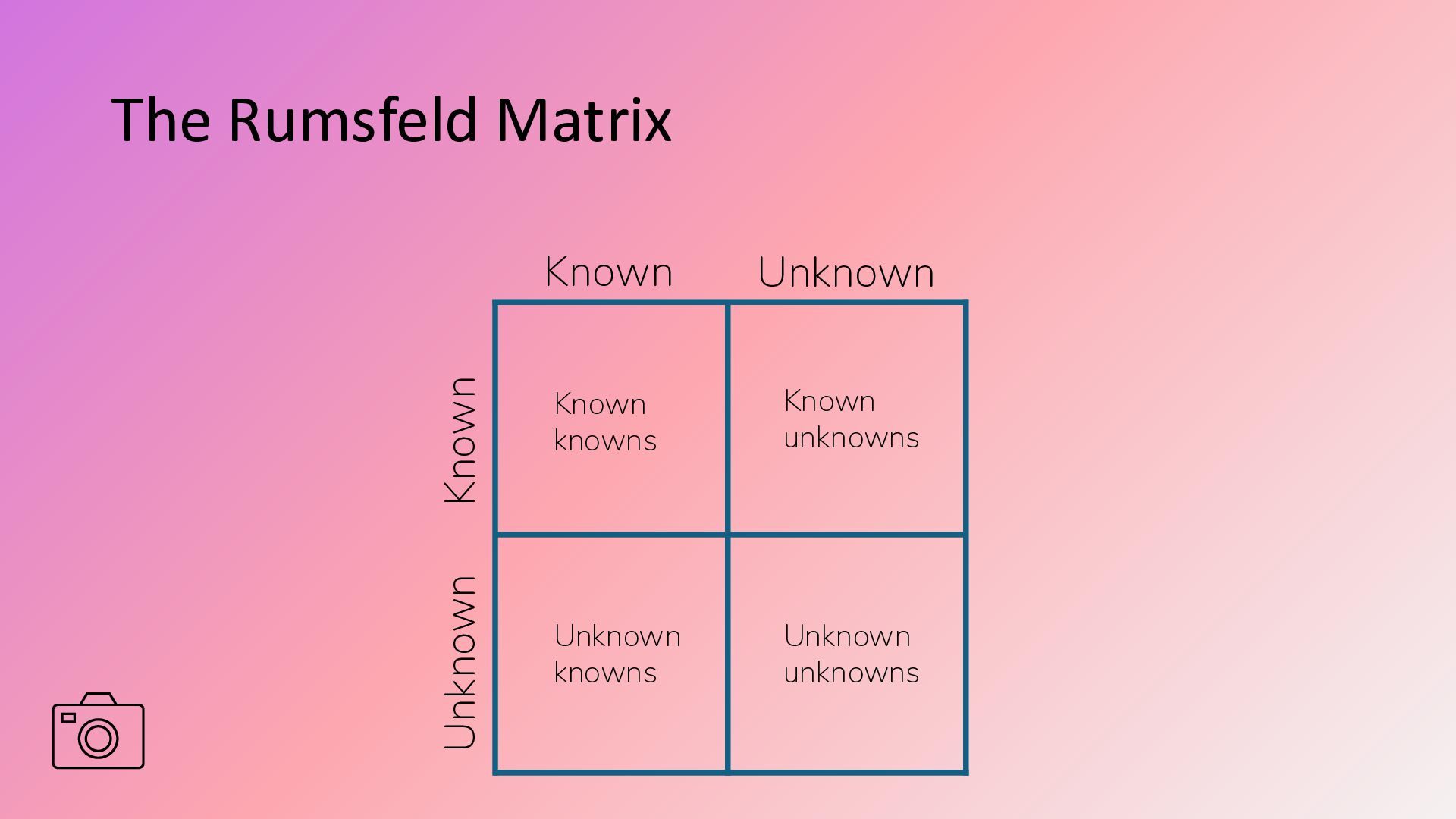 The Rumsfeld Matrix

| | Known | Unknown |
|---|---|---|
| Known | Known knowns | Known unknowns |
| Unknown | Unknown knowns | Unknown unknowns |